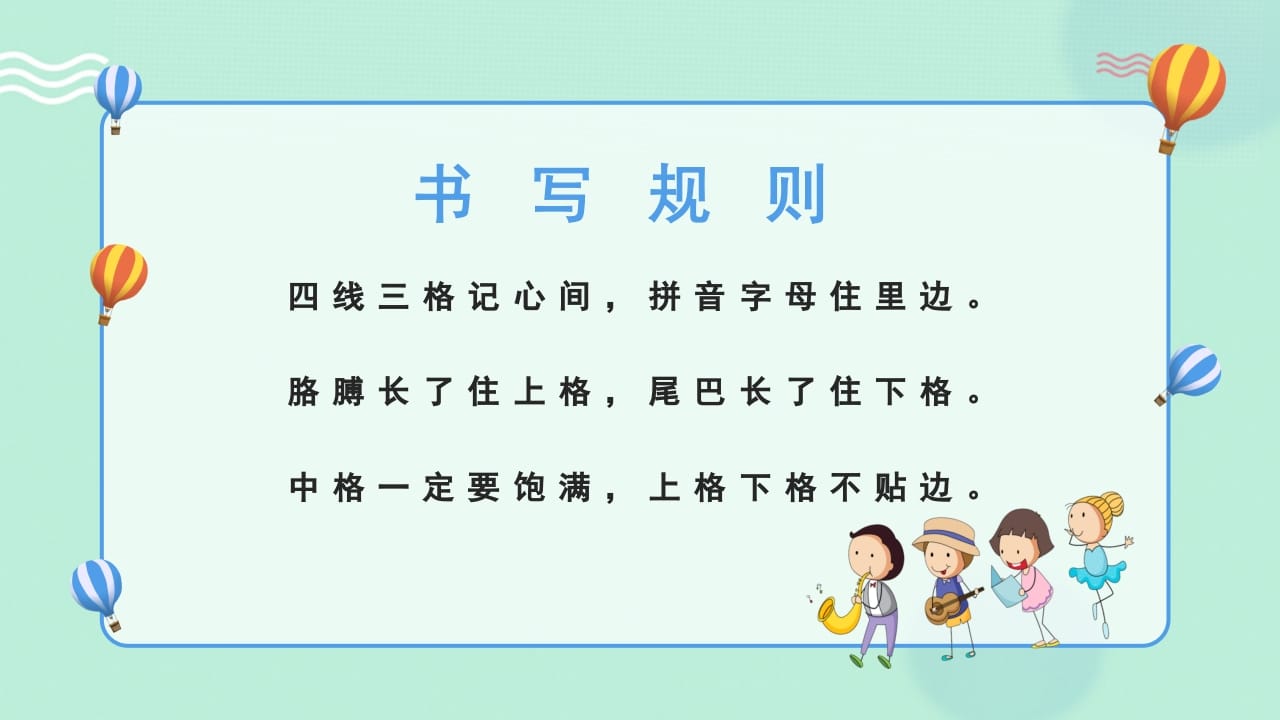 书写规则

四线三格记心间，拼音字母住里边。

胳膊长了住上格，尾巴长了住下格。

中格一定要饱满，上格下格不贴边。